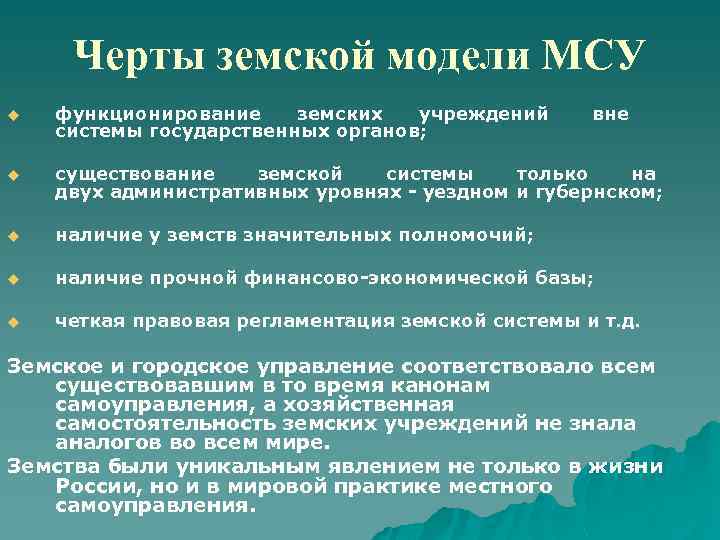 Черты земской модели МСУ

функционирование земских учреждений вне системы государственных органов;

существование земской системы только на двух административных уровнях - уездном и губернском;

наличие у земств значительных полномочий;

наличие прочной финансово-экономической базы;

четкая правовая регламентация земской системы и т.д.

Земское и городское управление соответствовало всем существовавшим в то время канонам самоуправления, а хозяйственная самостоятельность земских учреждений не знала аналогов во всем мире.

Земства были уникальным явлением не только в жизни России, но и в мировой практике местного самоуправления.